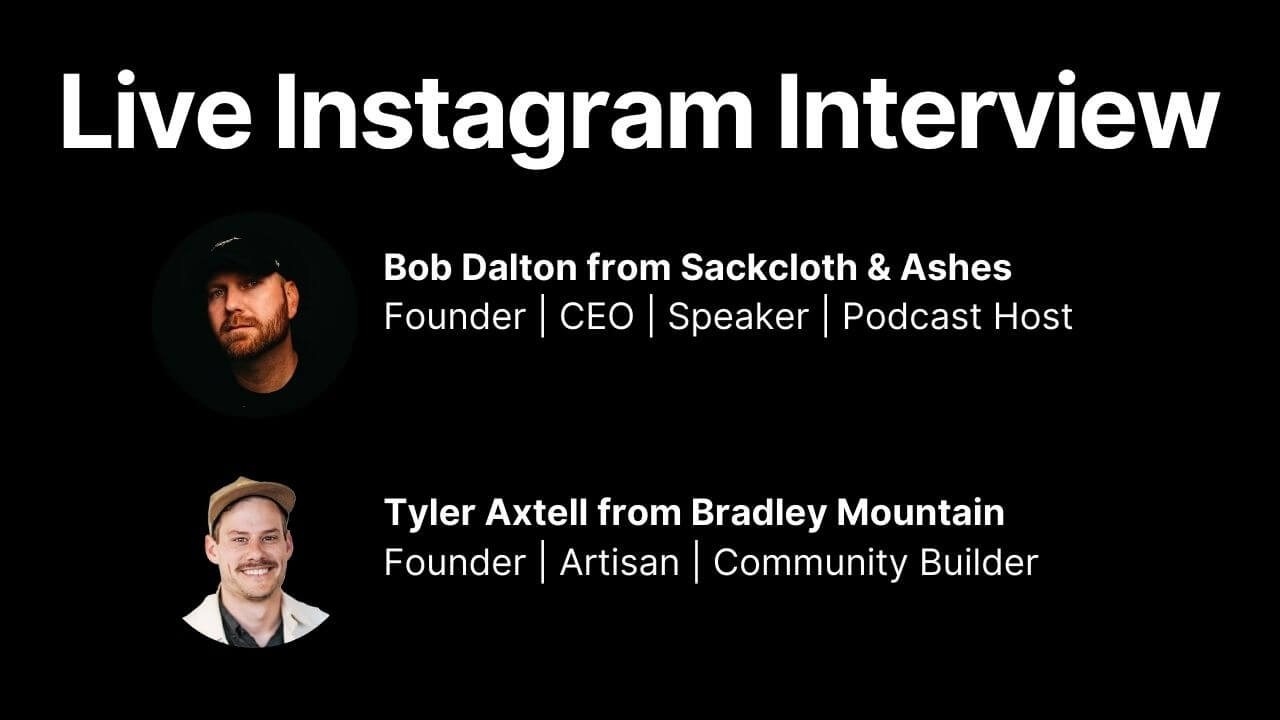 Live Instagram Interview

Bob Dalton from Sackcloth & Ashes
Founder | CEO | Speaker | Podcast Host

Tyler Axtell from Bradley Mountain
Founder | Artisan | Community Builder